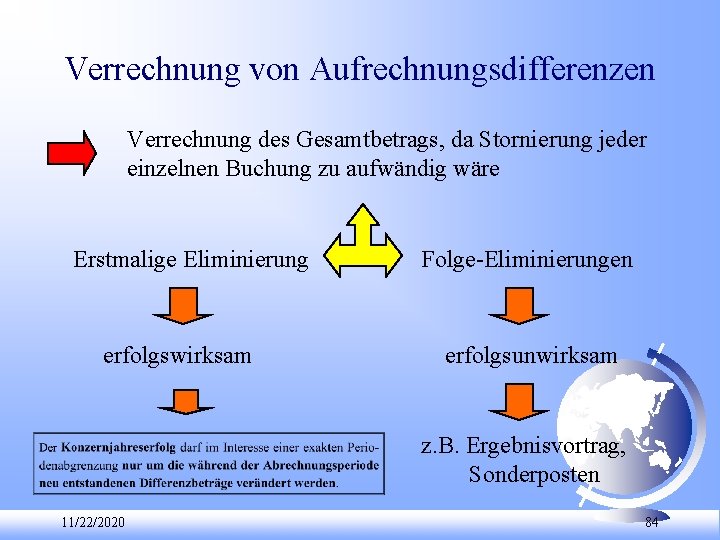 Verrechnung von Aufrechnungsdifferenzen

Verrechnung des Gesamtbetrags, da Stornierung jeder einzelnen Buchung zu aufwändig wäre

Erstmalige Eliminierung

erfolgswirksam

Der Konzernjahreserfolg darf im Interesse einer exakten Periodenabgrenzung nur um die während der Abrechnungsperiode neu entstandenen Differenzbeträge verändert werden.

Folge-Eliminierungen

erfolgsunwirksam

z.B. Ergebnisvortrag, Sonderposten

11/22/2020

84